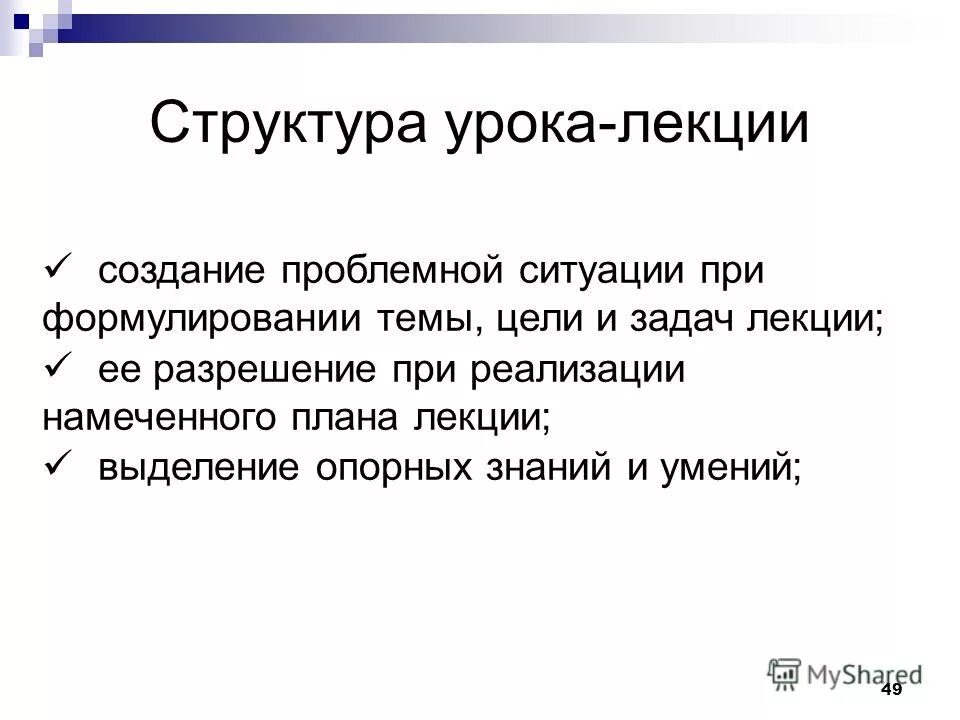 Структура урока-лекции

✓ создание проблемной ситуации при формулировании темы, цели и задач лекции;
✓ ее разрешение при реализации намеченного плана лекции;
✓ выделение опорных знаний и умений;

MyShared
49